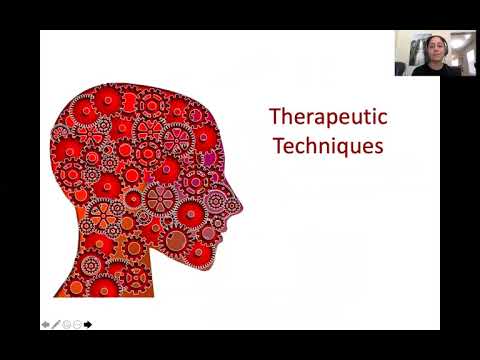 Therapeutic Techniques